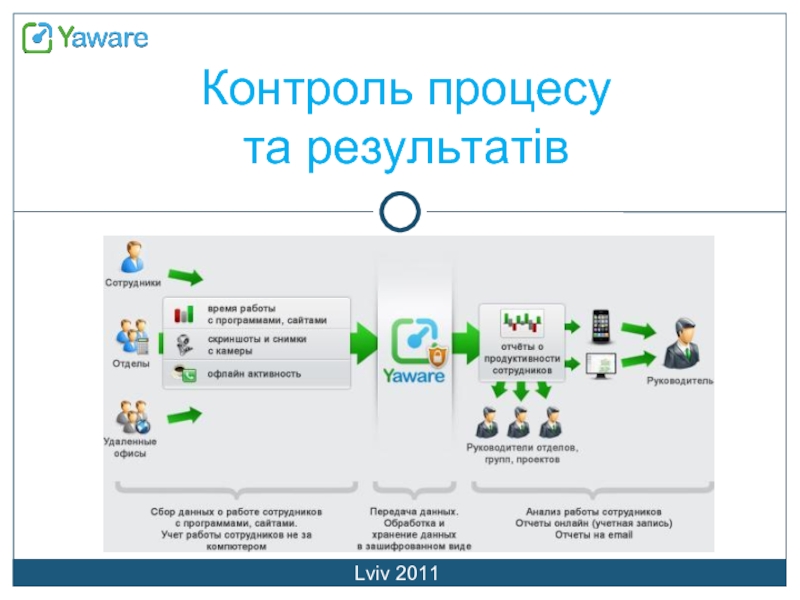 Yaware

Контроль процесу та результатів

Сотрудники

Отделы

Удаленные офисы

время работы с программами, сайтами

скриншоты и снимки с камеры

офлайн активность

Yaware

отчёты о продуктивности сотрудников

Руководитель

Руководители отделов, групп, проектов

Сбор данных о работе сотрудников с программами, сайтами. Учет работы сотрудников не за компютером

Передача данных. Обработка и хранение данных в зашифрованном виде

Анализ работы сотрудников Отчеты онлайн (учетная запись) Отчеты на email

Lviv 2011